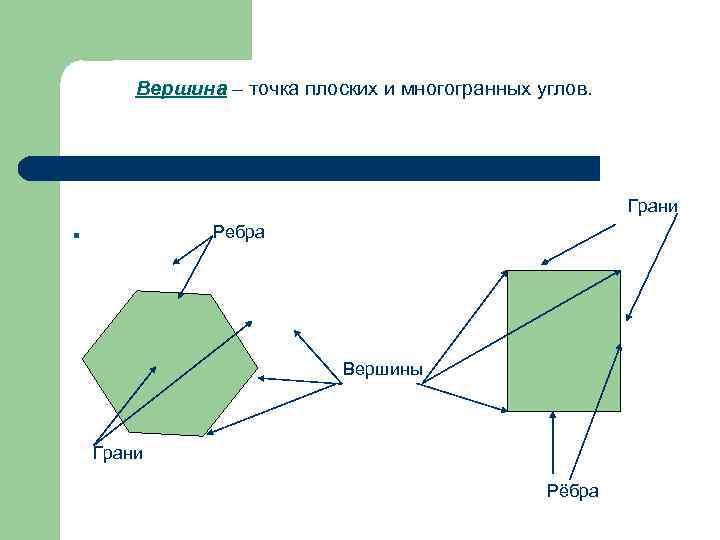 Вершина – точка плоских и многогранных углов.

Грани

Ребра

Вершины

Грани

Рёбра